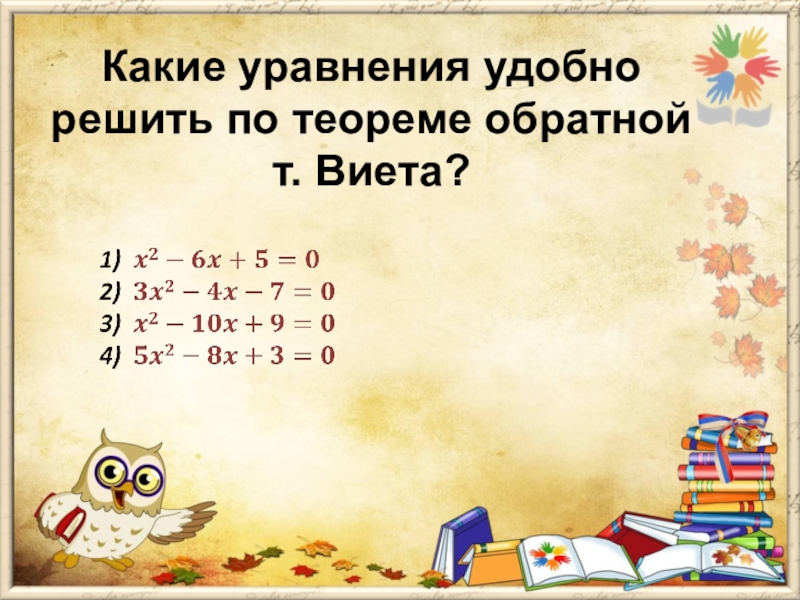 Какие уравнения удобно решить по теореме обратной т. Виета?

1) $x^2 - 6x + 5 = 0$
2) $3x^2 - 4x - 7 = 0$
3) $x^2 - 10x + 9 = 0$
4) $5x^2 - 8x + 3 = 0$